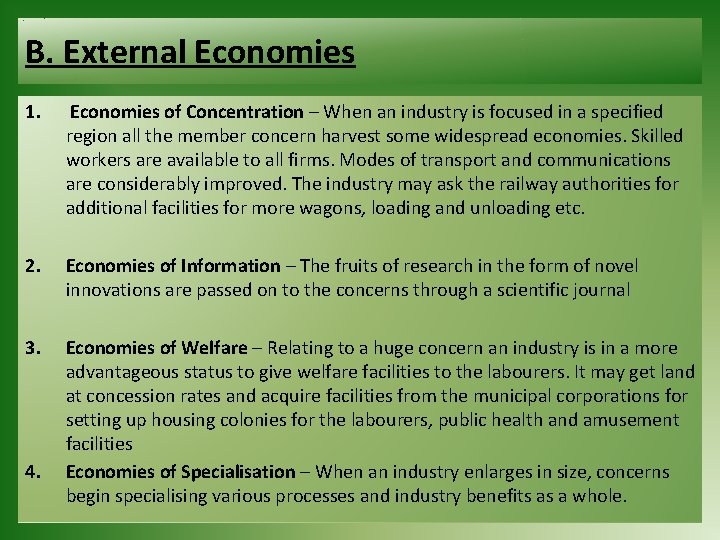 B. External Economies

1. Economies of Concentration – When an industry is focused in a specified region all the member concern harvest some widespread economies. Skilled workers are available to all firms. Modes of transport and communications are considerably improved. The industry may ask the railway authorities for additional facilities for more wagons, loading and unloading etc.

2. Economies of Information – The fruits of research in the form of novel innovations are passed on to the concerns through a scientific journal

3. Economies of Welfare – Relating to a huge concern an industry is in a more advantageous status to give welfare facilities to the labourers. It may get land at concession rates and acquire facilities from the municipal corporations for setting up housing colonies for the labourers, public health and amusement facilities

4. Economies of Specialisation – When an industry enlarges in size, concerns begin specialising various processes and industry benefits as a whole.